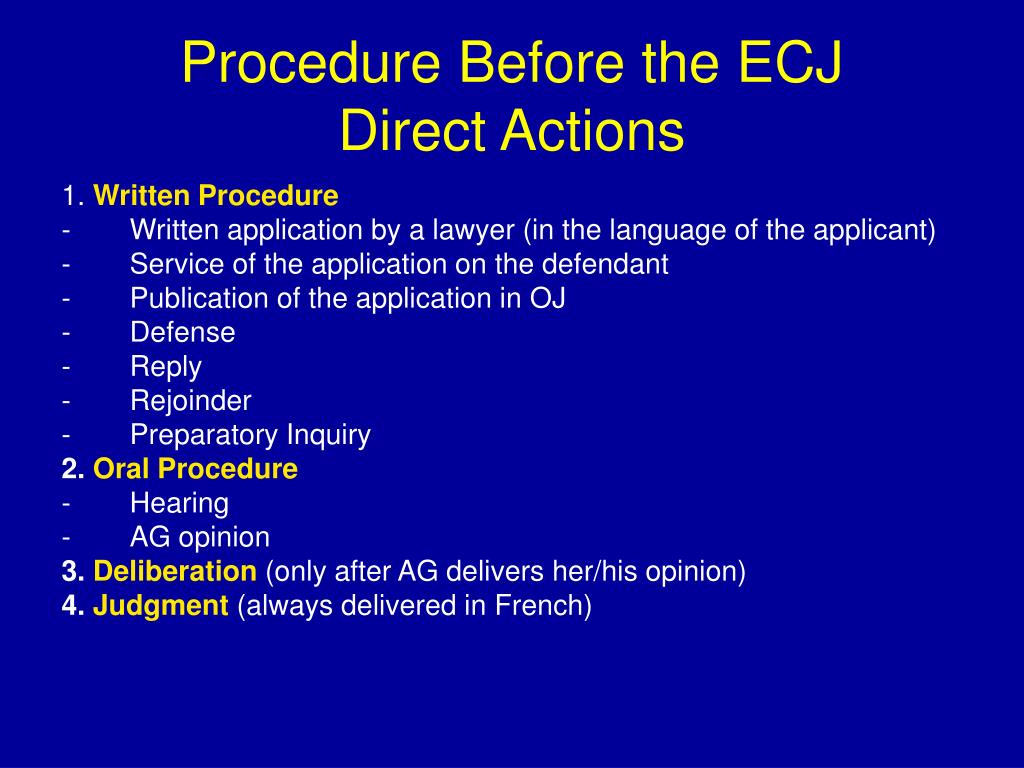 Procedure Before the ECJ
Direct Actions

1. Written Procedure
- Written application by a lawyer (in the language of the applicant)
- Service of the application on the defendant
- Publication of the application in OJ
- Defense
- Reply
- Rejoinder
- Preparatory Inquiry
2. Oral Procedure
- Hearing
- AG opinion
3. Deliberation (only after AG delivers her/his opinion)
4. Judgment (always delivered in French)